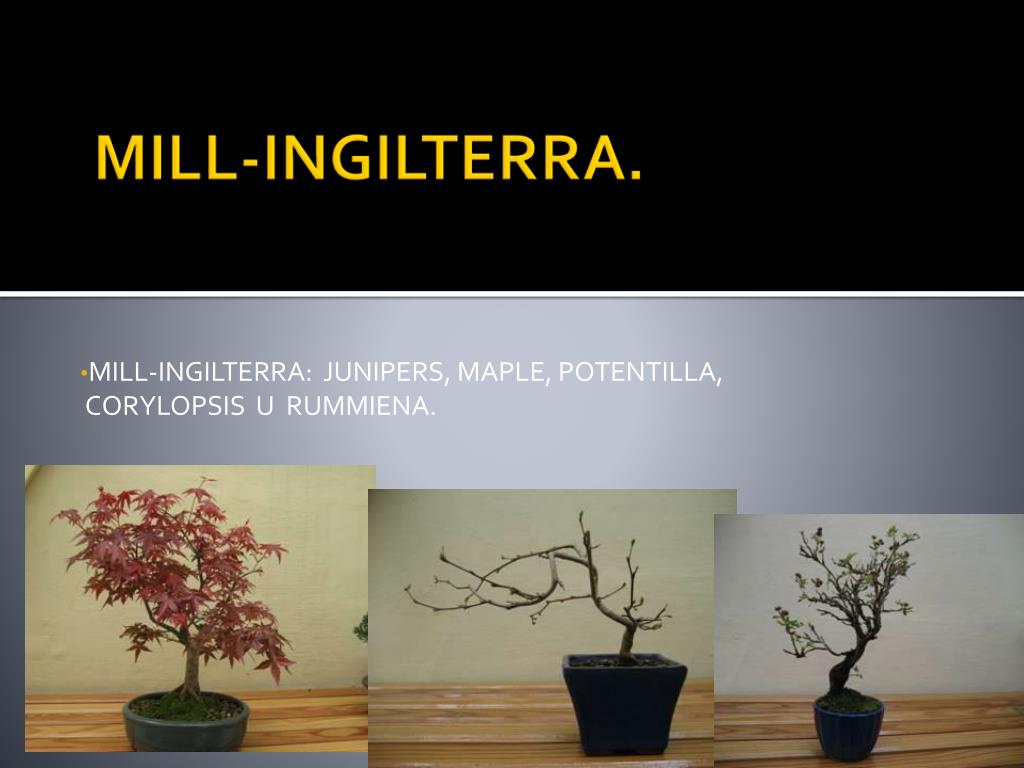 MILL-INGILTERRA.

•MILL-INGILTERRA: JUNIPERS, MAPLE, POTENTILLA, CORYLOPSIS U RUMMIENA.